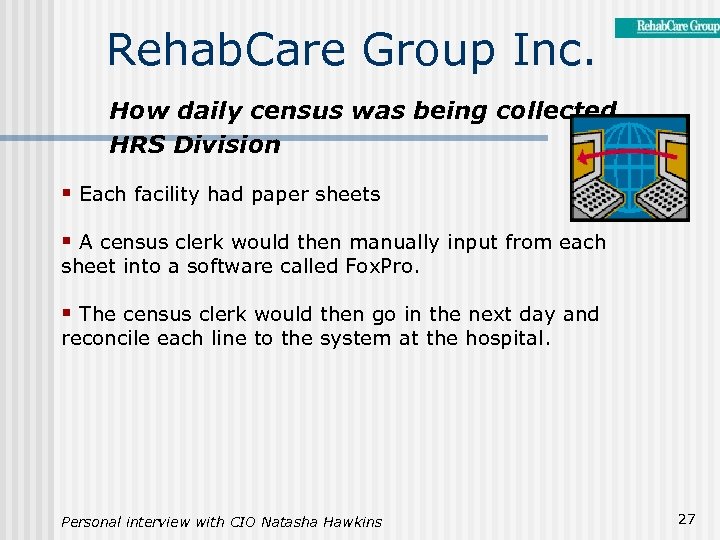 RehabCare Group

RehabCare Group Inc.

How daily census was being collected
HRS Division

▪ Each facility had paper sheets

▪ A census clerk would then manually input from each sheet into a software called FoxPro.

▪ The census clerk would then go in the next day and reconcile each line to the system at the hospital.

Personal interview with CIO Natasha Hawkins

27